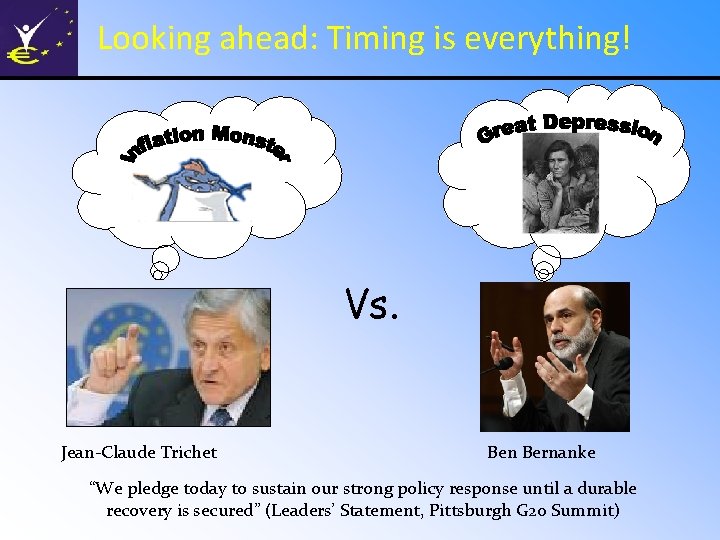 Looking ahead: Timing is everything!

Inflation Monster

Great Depression

Vs.

Jean-Claude Trichet

Ben Bernanke

"We pledge today to sustain our strong policy response until a durable recovery is secured" (Leaders' Statement, Pittsburgh G20 Summit)